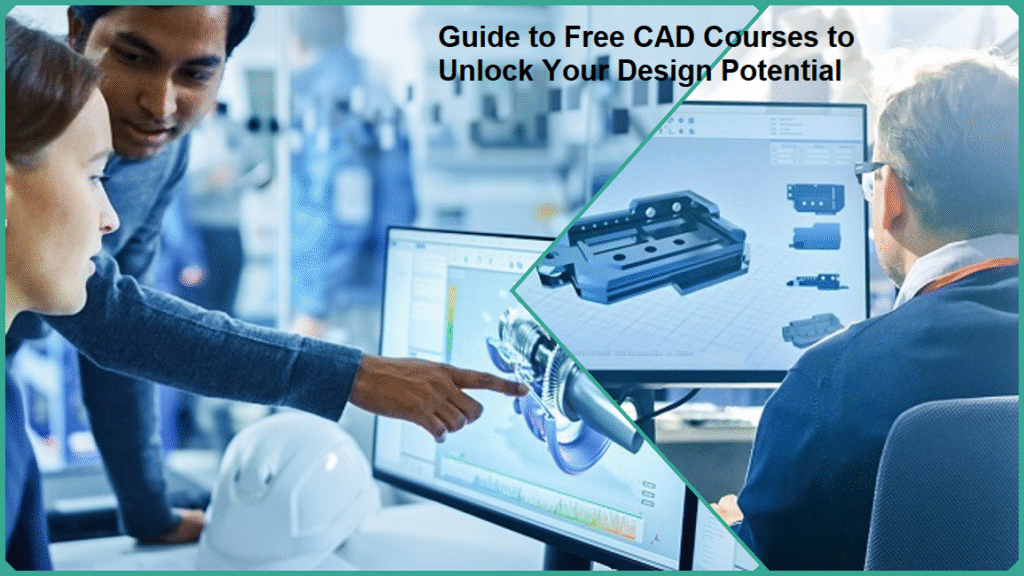 Guide to Free CAD Courses to Unlock Your Design Potential